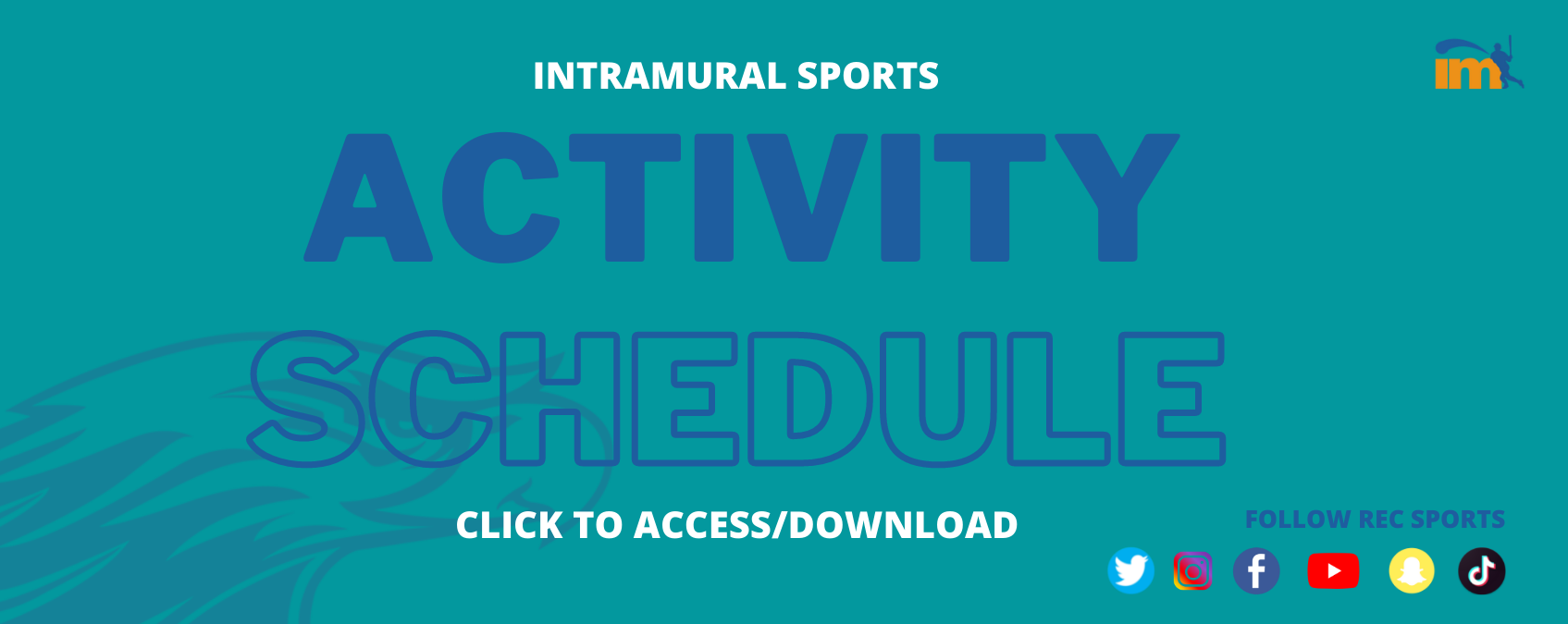 INTRAMURAL SPORTS

im

ACTIVITY SCHEDULE

CLICK TO ACCESS/DOWNLOAD

FOLLOW REC SPORTS